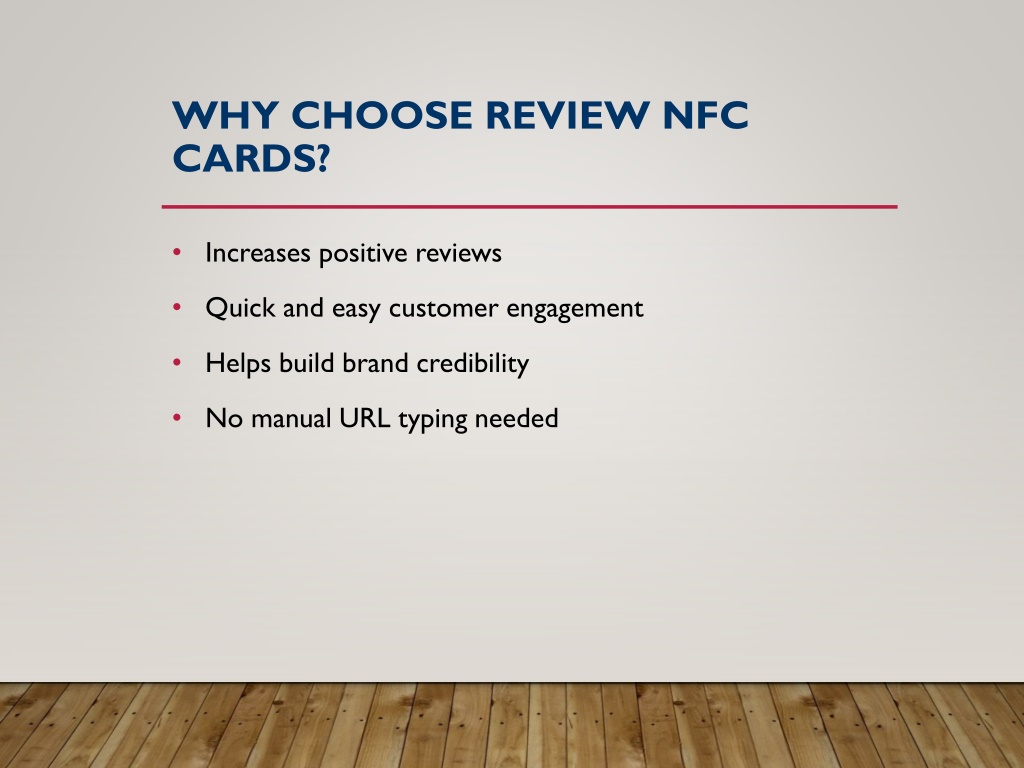 WHY CHOOSE REVIEW NFC CARDS?

• Increases positive reviews
• Quick and easy customer engagement
• Helps build brand credibility
• No manual URL typing needed